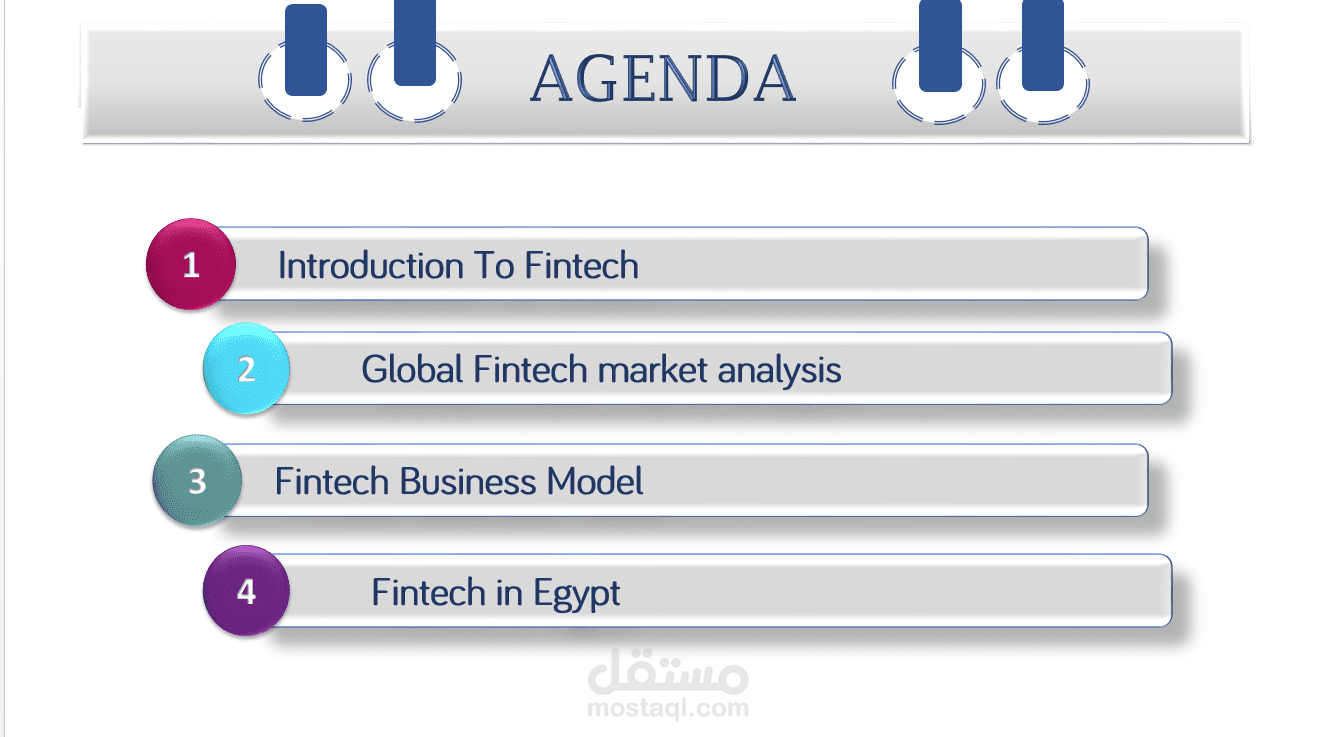 AGENDA

1 Introduction To Fintech

2 Global Fintech market analysis

3 Fintech Business Model

4 Fintech in Egypt

مستقل
mostaql.com